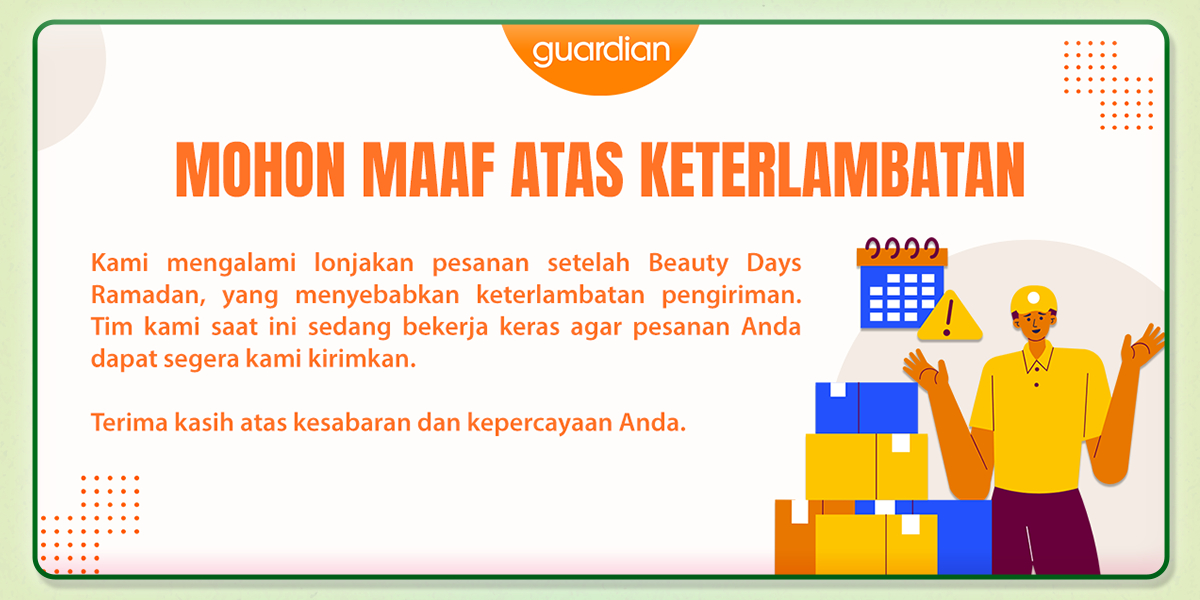 guardian

MOHON MAAF ATAS KETERLAMBATAN

Kami mengalami lonjakan pesanan setelah Beauty Days Ramadan, yang menyebabkan keterlambatan pengiriman. Tim kami saat ini sedang bekerja keras agar pesanan Anda dapat segera kami kirimkan.

Terima kasih atas kesabaran dan kepercayaan Anda.